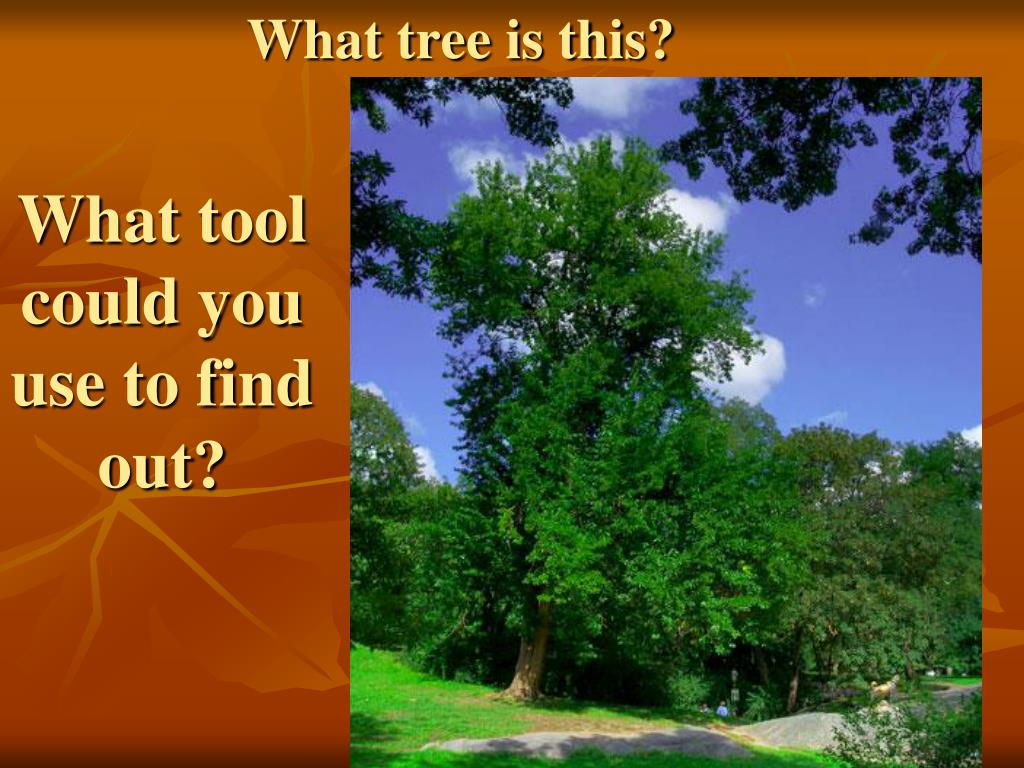 What tree is this?

What tool could you use to find out?